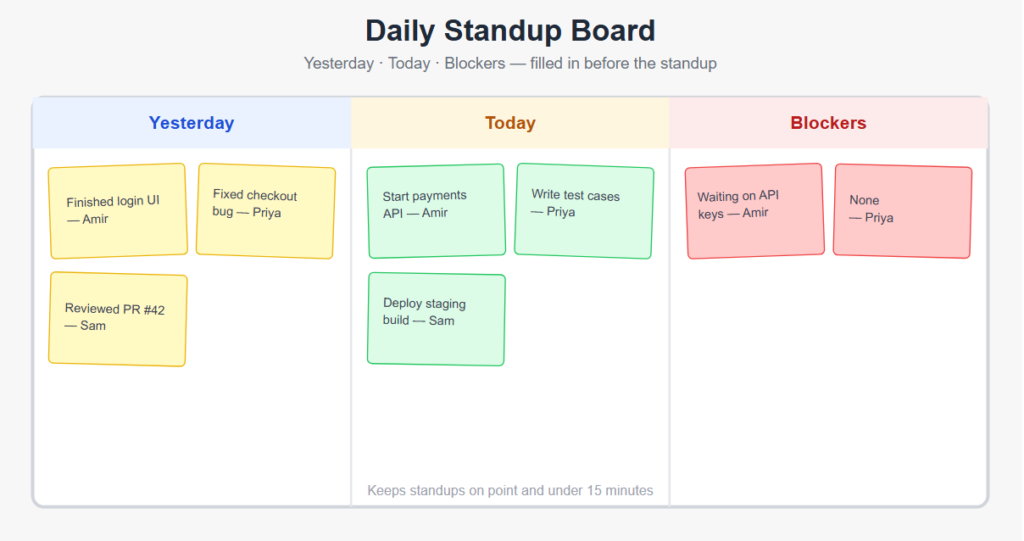 Daily Standup Board

Yesterday · Today · Blockers — filled in before the standup

Yesterday

Finished login UI — Amir

Fixed checkout bug — Priya

Reviewed PR #42 — Sam

Today

Start payments API — Amir

Write test cases — Priya

Deploy staging build — Sam

Keeps standups on point and under 15 minutes

Blockers

Waiting on API keys — Amir

None — Priya